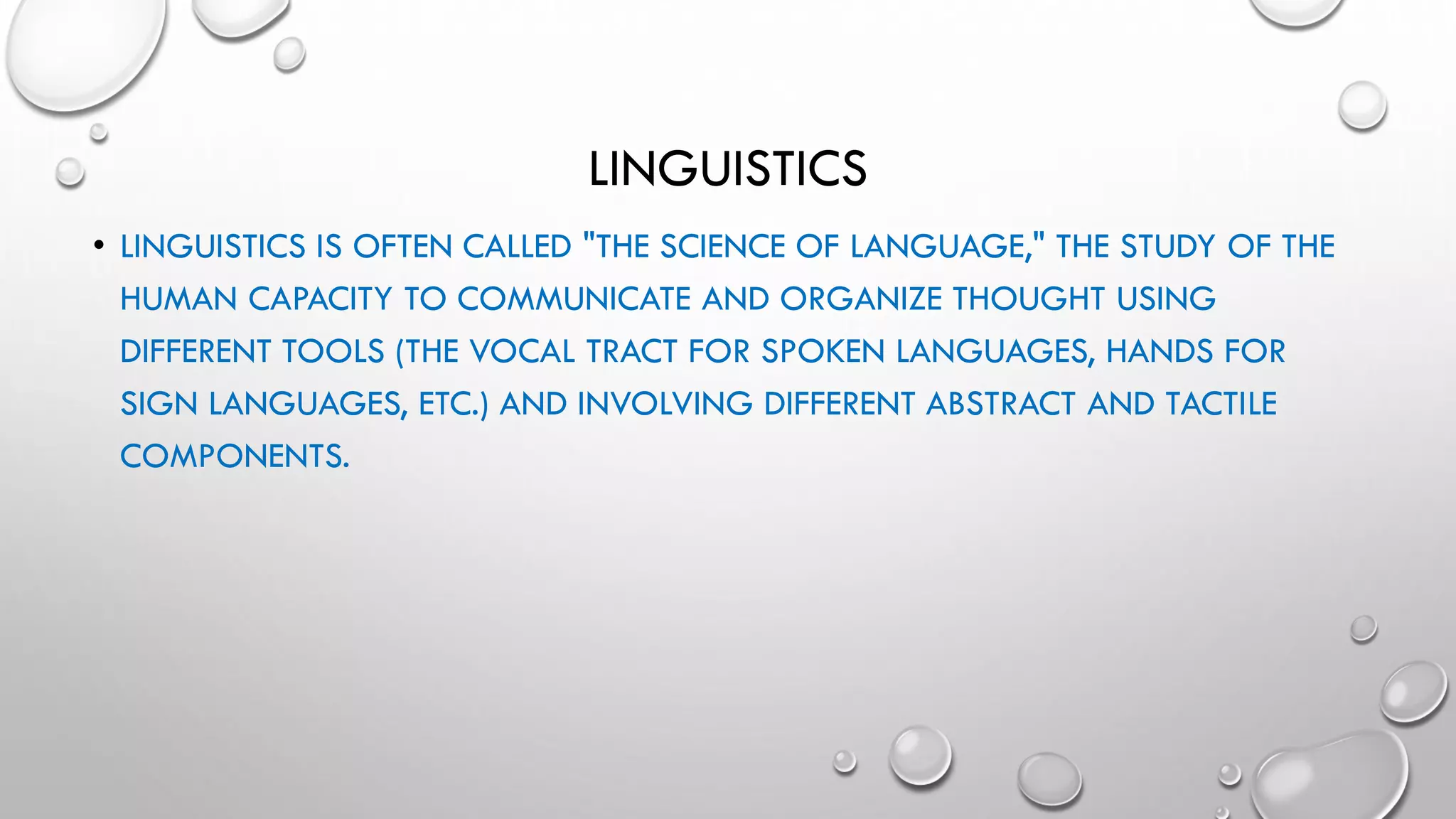 LINGUISTICS

• LINGUISTICS IS OFTEN CALLED "THE SCIENCE OF LANGUAGE," THE STUDY OF THE HUMAN CAPACITY TO COMMUNICATE AND ORGANIZE THOUGHT USING DIFFERENT TOOLS (THE VOCAL TRACT FOR SPOKEN LANGUAGES, HANDS FOR SIGN LANGUAGES, ETC.) AND INVOLVING DIFFERENT ABSTRACT AND TACTILE COMPONENTS.